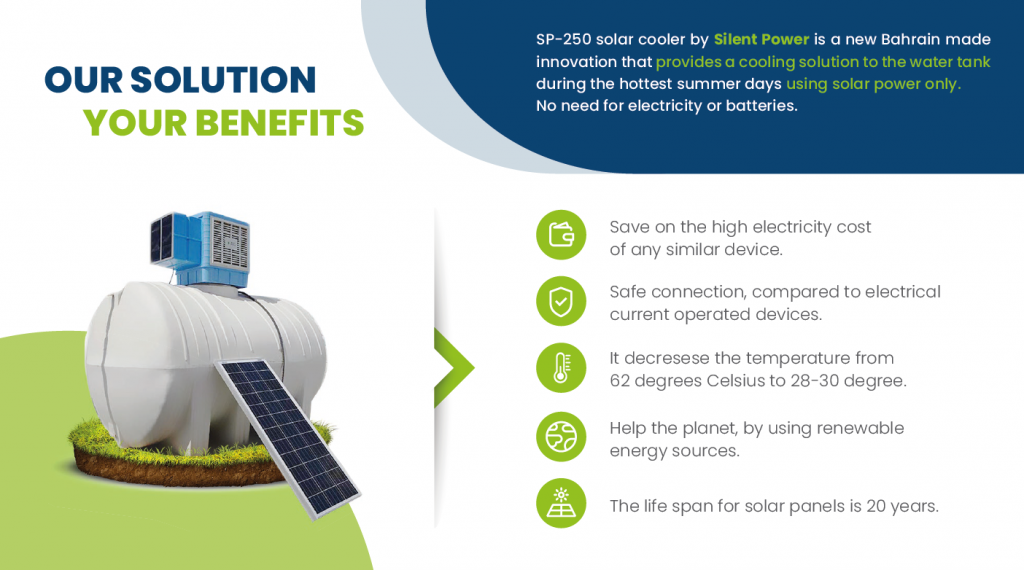 OUR SOLUTION
YOUR BENEFITS

SP-250 solar cooler by Silent Power is a new Bahrain made innovation that provides a cooling solution to the water tank during the hottest summer days using solar power only.
No need for electricity or batteries.

Save on the high electricity cost of any similar device.

Safe connection, compared to electrical current operated devices.

It decresese the temperature from 62 degrees Celsius to 28-30 degree.

Help the planet, by using renewable energy sources.

The life span for solar panels is 20 years.